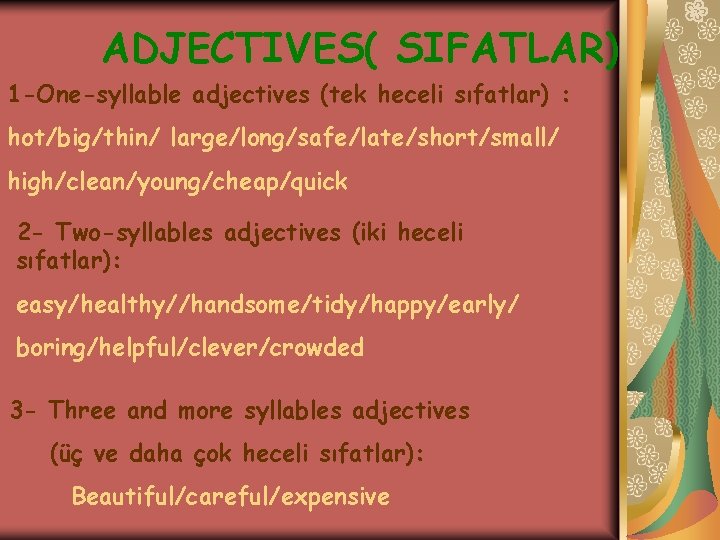 ADJECTIVES( SIFATLAR)

1-One-syllable adjectives (tek heceli sıfatlar) :

hot/big/thin/ large/long/safe/late/short/small/ high/clean/young/cheap/quick

2- Two-syllables adjectives (iki heceli sıfatlar):

easy/healthy//handsome/tidy/happy/early/ boring/helpful/clever/crowded

3- Three and more syllables adjectives

(üç ve daha çok heceli sıfatlar):

Beautiful/careful/expensive